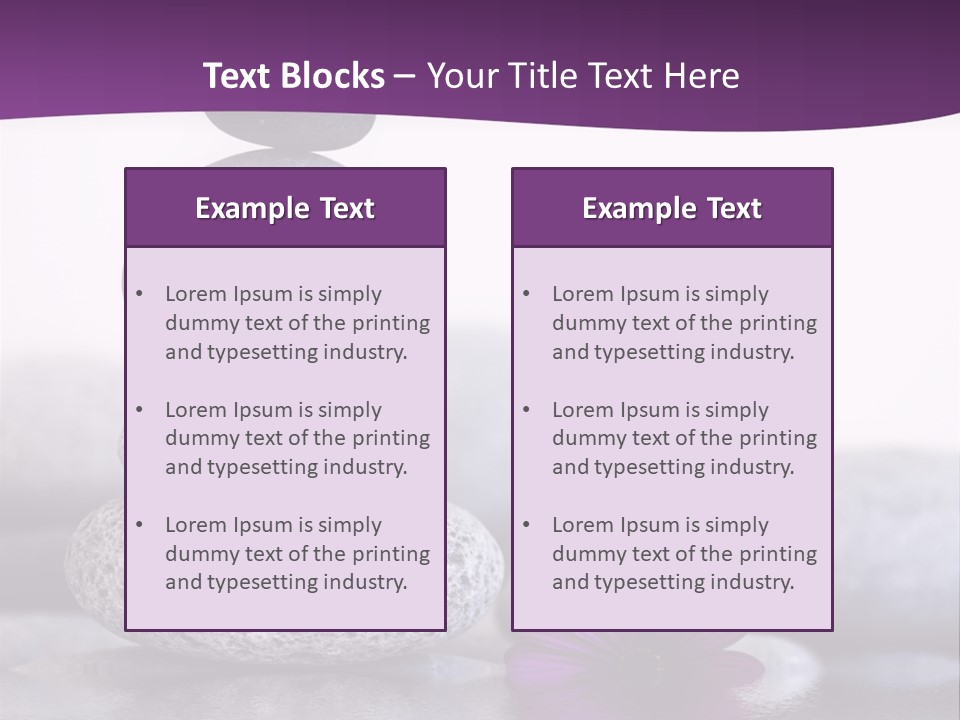 Text Blocks – Your Title Text Here

Example Text

• Lorem Ipsum is simply dummy text of the printing and typesetting industry.

• Lorem Ipsum is simply dummy text of the printing and typesetting industry.

• Lorem Ipsum is simply dummy text of the printing and typesetting industry.

Example Text

• Lorem Ipsum is simply dummy text of the printing and typesetting industry.

• Lorem Ipsum is simply dummy text of the printing and typesetting industry.

• Lorem Ipsum is simply dummy text of the printing and typesetting industry.